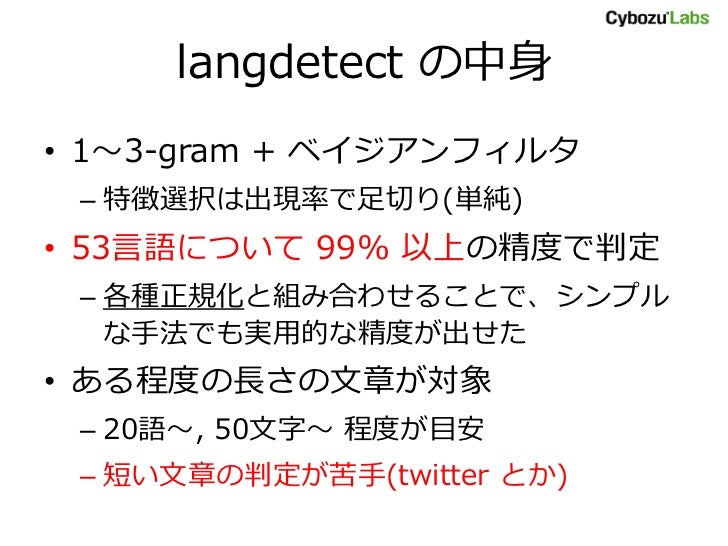 Cybozu'Labs

langdetect の中身

• 1～3-gram + ベイジアンフィルタ
– 特徴選択は出現率で足切り(単純)
• 53言語について 99% 以上の精度で判定
– 各種正規化と組み合わせることで、シンプルな手法でも実用的な精度が出せた
• ある程度の長さの文章が対象
– 20語～, 50文字～ 程度が目安
– 短い文章の判定が苦手(twitter とか)